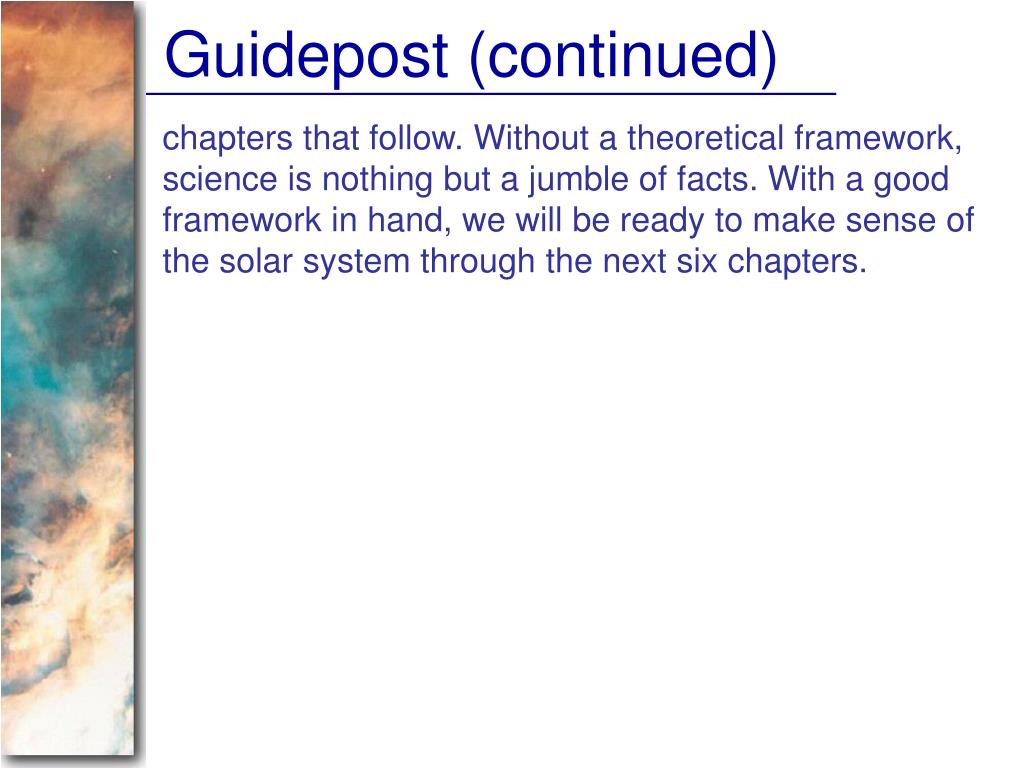 Guidepost (continued)

chapters that follow. Without a theoretical framework, science is nothing but a jumble of facts. With a good framework in hand, we will be ready to make sense of the solar system through the next six chapters.